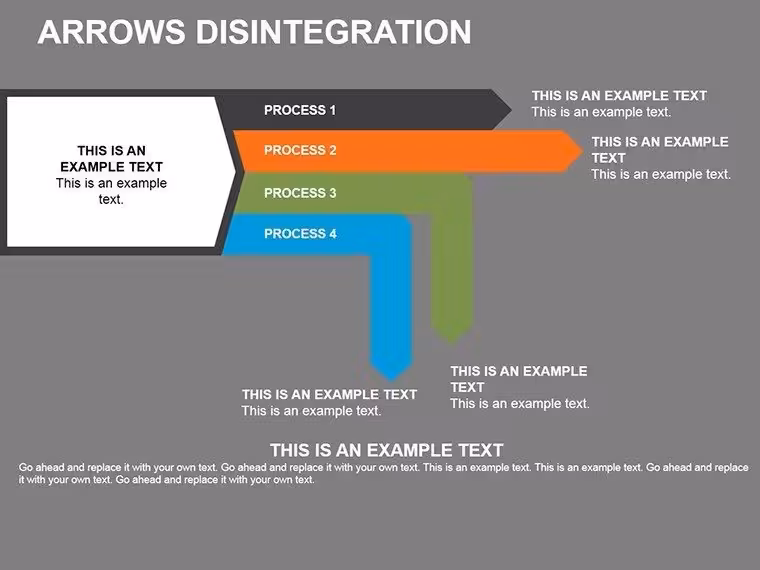 ARROWS DISINTEGRATION

THIS IS AN EXAMPLE TEXT
This is an example text.

PROCESS 1

PROCESS 2

PROCESS 3

PROCESS 4

THIS IS AN EXAMPLE TEXT
This is an example text.

THIS IS AN EXAMPLE TEXT
This is an example text.

THIS IS AN EXAMPLE TEXT
This is an example text.

THIS IS AN EXAMPLE TEXT
This is an example text.

THIS IS AN EXAMPLE TEXT
Go ahead and replace it with your own text. Go ahead and replace it with your own text. This is an example text. This is an example text. Go ahead and replace it with your own text. Go ahead and replace it with your own text.